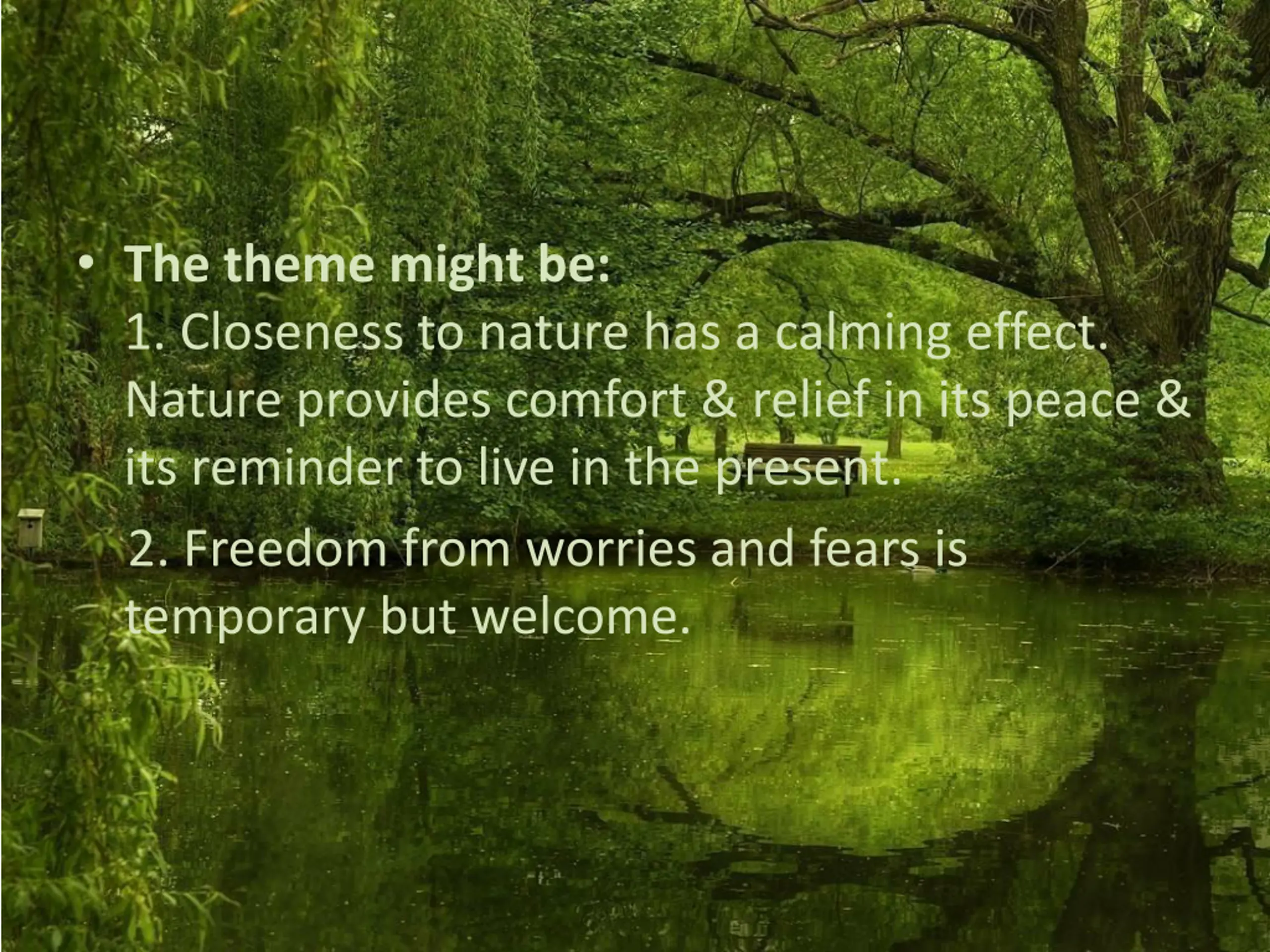 • The theme might be:
1. Closeness to nature has a calming effect. Nature provides comfort & relief in its peace & its reminder to live in the present.

2. Freedom from worries and fears is temporary but welcome.